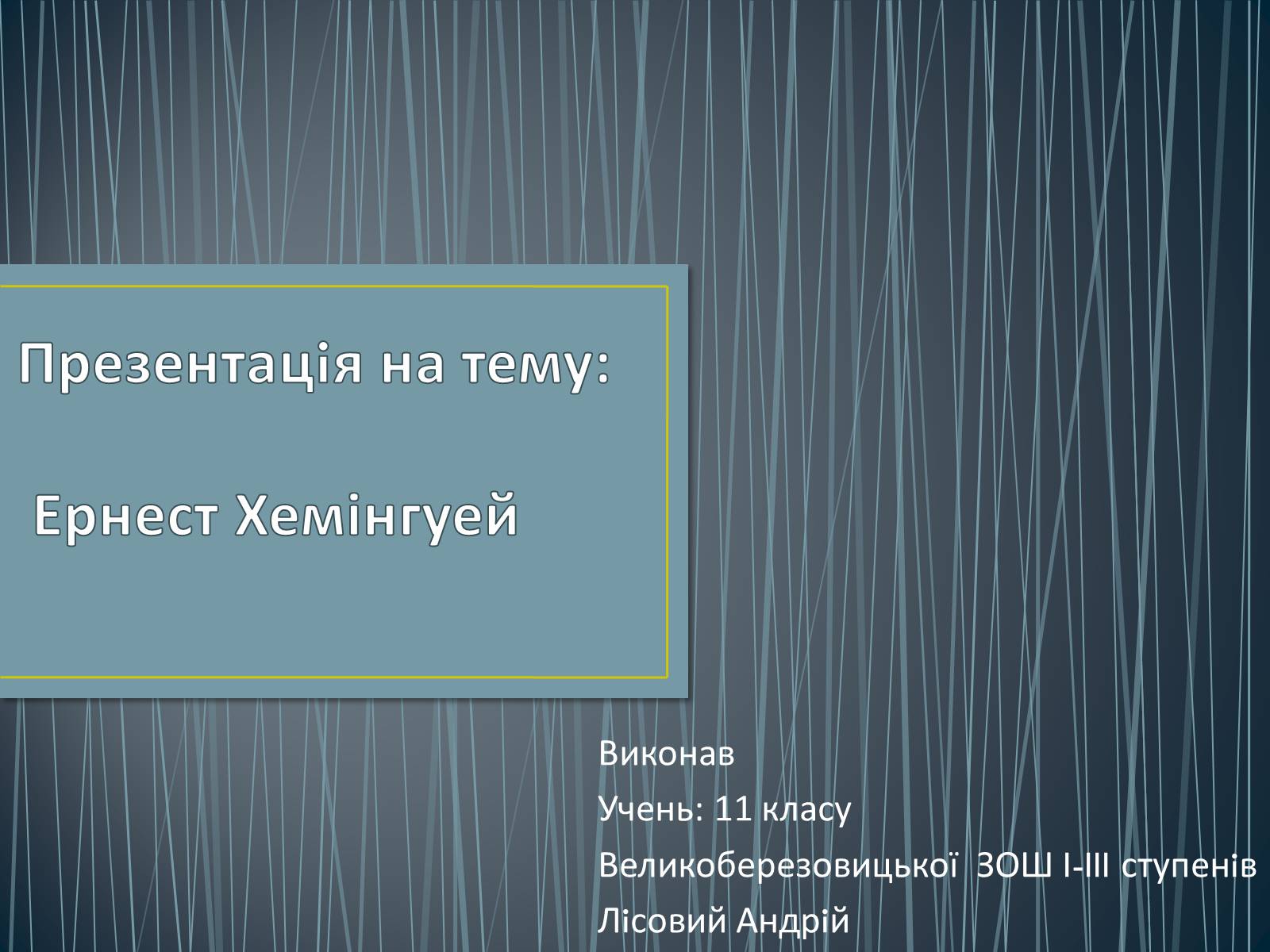 Презентація на тему:

Ернест Хемінгуей

Виконав
Учень: 11 класу
Великоберезовицької ЗОШ І-ІІІ ступенів
Лісовий Андрій